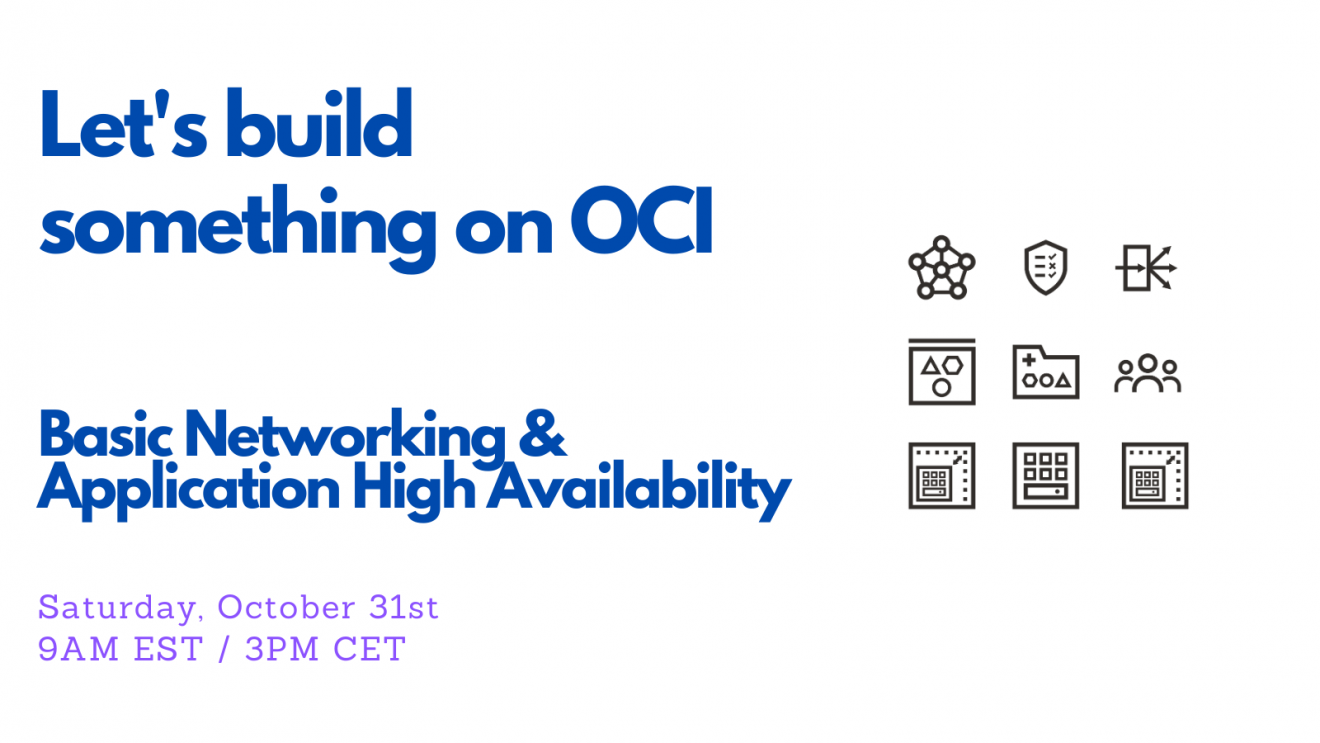 Let's build something on OCI

Basic Networking & Application High Availability

Saturday, October 31st
9AM EST / 3PM CET